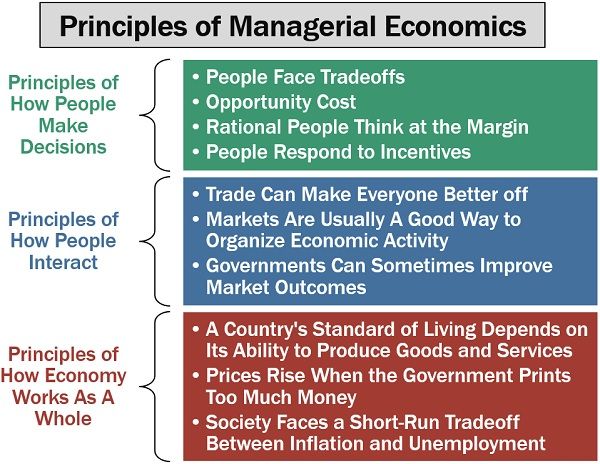 Principles of Managerial Economics

Principles of How People Make Decisions

• People Face Tradeoffs
• Opportunity Cost
• Rational People Think at the Margin
• People Respond to Incentives

Principles of How People Interact

• Trade Can Make Everyone Better off
• Markets Are Usually A Good Way to Organize Economic Activity
• Governments Can Sometimes Improve Market Outcomes

Principles of How Economy Works As A Whole

• A Country's Standard of Living Depends on Its Ability to Produce Goods and Services
• Prices Rise When the Government Prints Too Much Money
• Society Faces a Short-Run Tradeoff Between Inflation and Unemployment